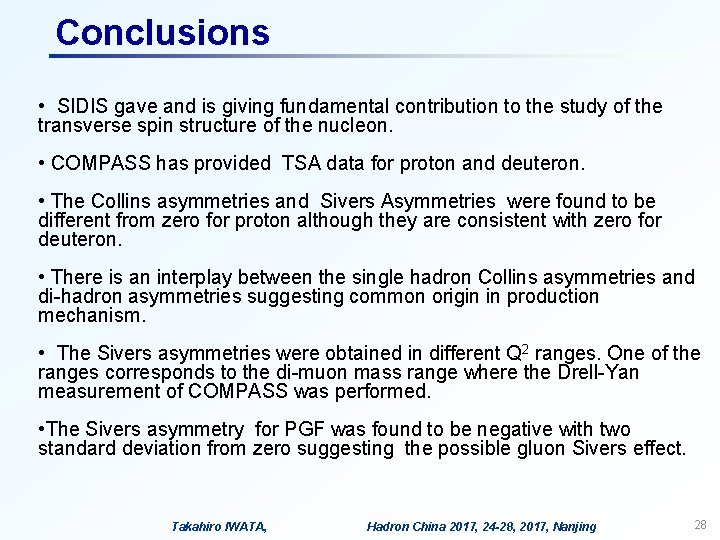 Conclusions

• SIDIS gave and is giving fundamental contribution to the study of the transverse spin structure of the nucleon.

• COMPASS has provided TSA data for proton and deuteron.

• The Collins asymmetries and Sivers Asymmetries were found to be different from zero for proton although they are consistent with zero for deuteron.

• There is an interplay between the single hadron Collins asymmetries and di-hadron asymmetries suggesting common origin in production mechanism.

• The Sivers asymmetries were obtained in different $Q^2$ ranges. One of the ranges corresponds to the di-muon mass range where the Drell-Yan measurement of COMPASS was performed.

•The Sivers asymmetry for PGF was found to be negative with two standard deviation from zero suggesting the possible gluon Sivers effect.

Takahiro IWATA, Hadron China 2017, 24-28, 2017, Nanjing 28